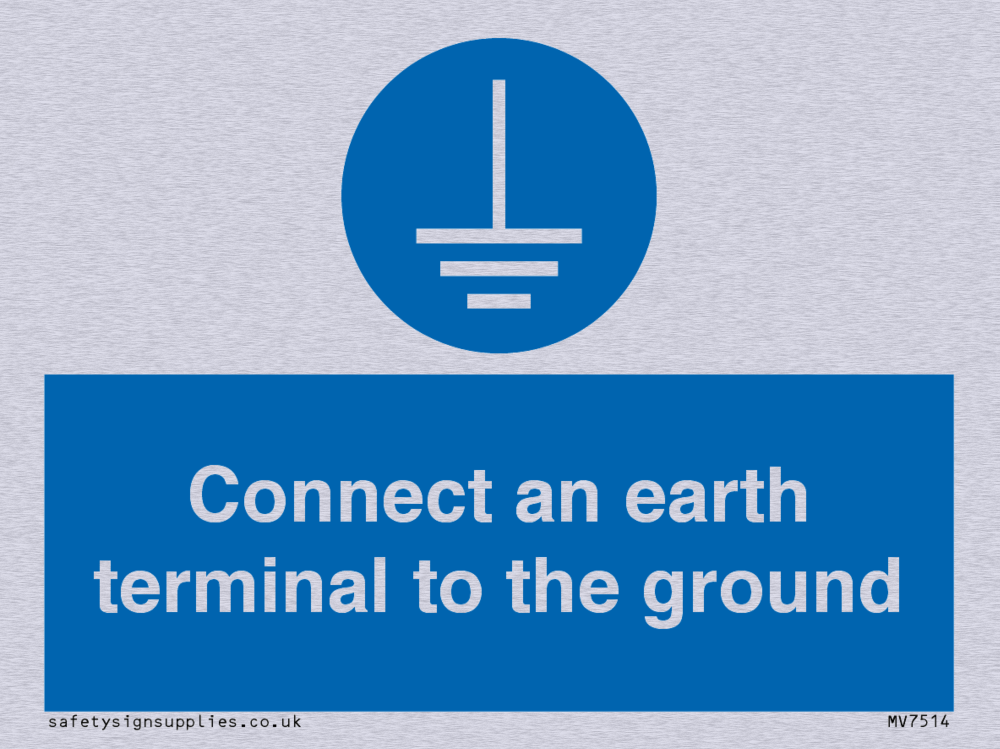 Connect an earth terminal to the ground

safetysignsupplies.co.uk

MV7514